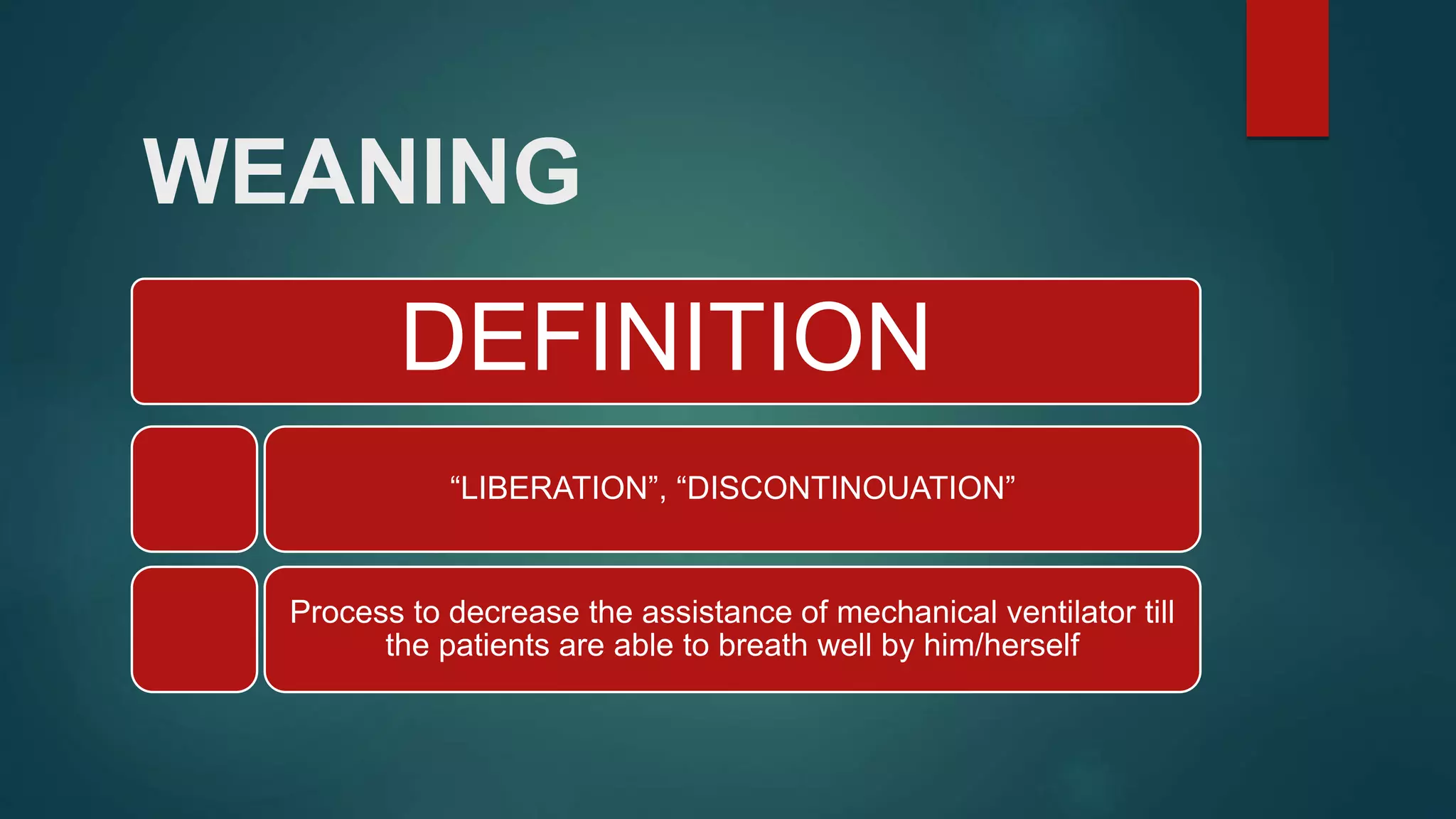 WEANING

DEFINITION

“LIBERATION”, “DISCONTINOUATION”

Process to decrease the assistance of mechanical ventilator till the patients are able to breath well by him/herself